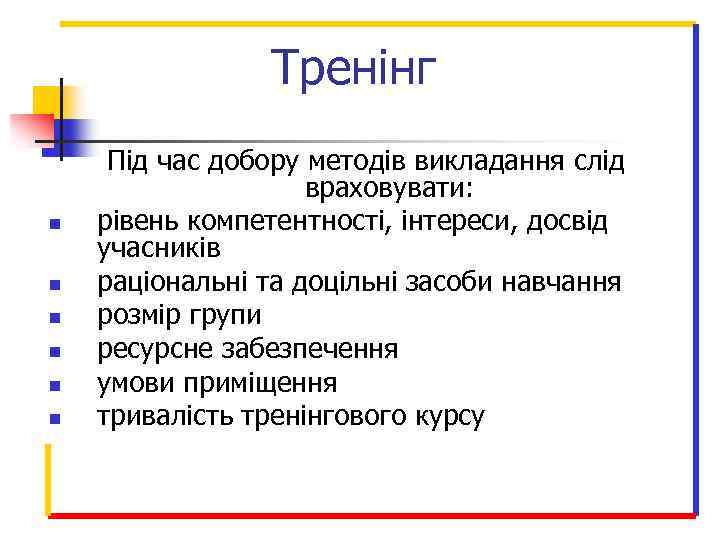 Тренінг

Під час добору методів викладання слід враховувати:

- рівень компетентності, інтереси, досвід учасників
- раціональні та доцільні засоби навчання
- розмір групи
- ресурсне забезпечення
- умови приміщення
- тривалість тренінгового курсу